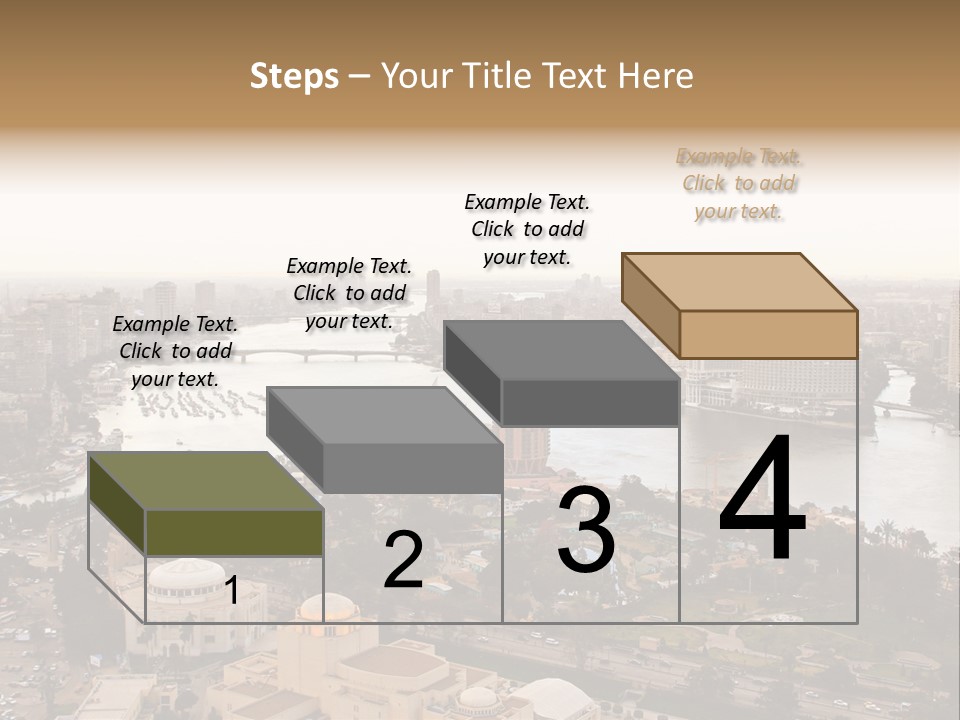 Steps – Your Title Text Here

Example Text. Click to add your text.

Example Text. Click to add your text.

Example Text. Click to add your text.

Example Text. Click to add your text.

1

2

3

4